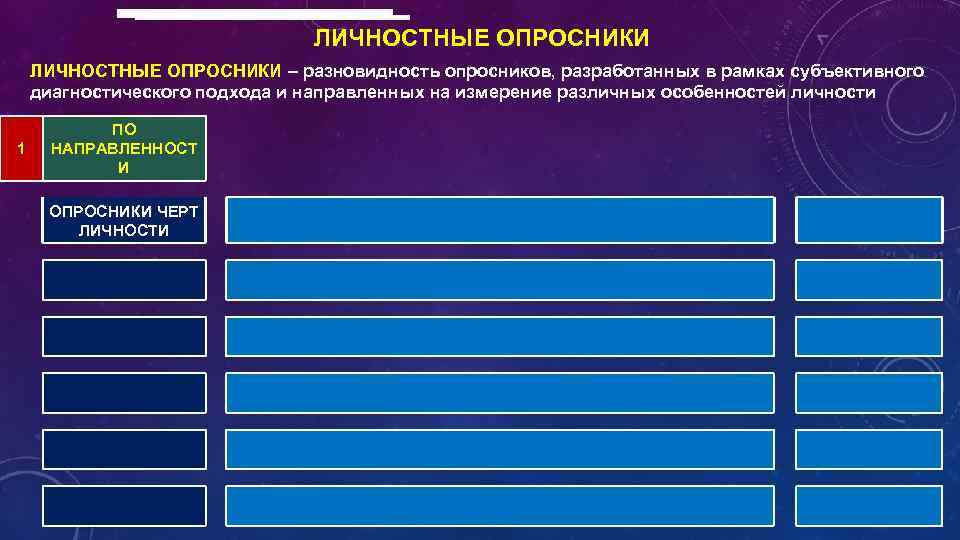 ЛИЧНОСТНЫЕ ОПРОСНИКИ

ЛИЧНОСТНЫЕ ОПРОСНИКИ – разновидность опросников, разработанных в рамках субъективного диагностического подхода и направленных на измерение различных особенностей личности

1

ПО НАПРАВЛЕННОСТИ

ОПРОСНИКИ ЧЕРТ ЛИЧНОСТИ